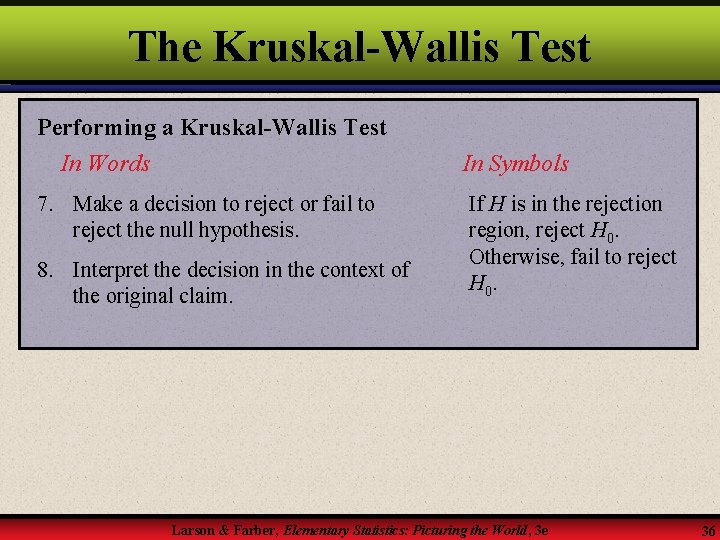 The Kruskal-Wallis Test

Performing a Kruskal-Wallis Test

In Words

7. Make a decision to reject or fail to reject the null hypothesis.

8. Interpret the decision in the context of the original claim.

In Symbols

If $H$ is in the rejection region, reject $H_0$. Otherwise, fail to reject $H_0$.

Larson & Farber, Elementary Statistics: Picturing the World, 3e

36